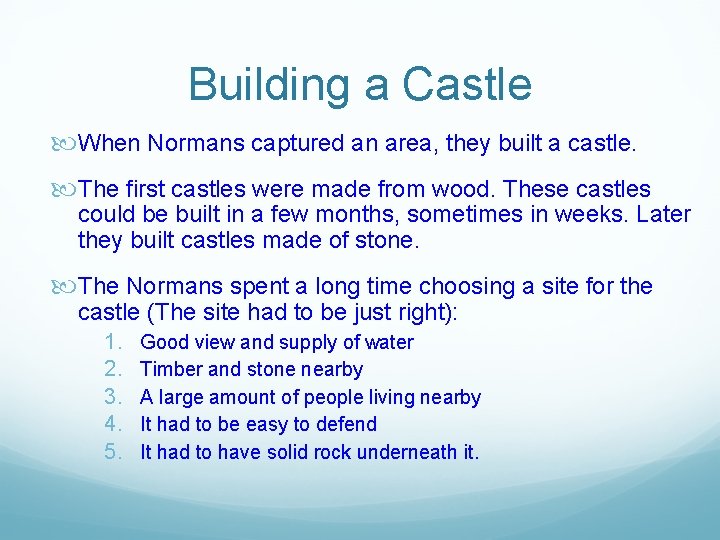 Building a Castle

When Normans captured an area, they built a castle.

The first castles were made from wood. These castles could be built in a few months, sometimes in weeks. Later they built castles made of stone.

The Normans spent a long time choosing a site for the castle (The site had to be just right):

1. Good view and supply of water
2. Timber and stone nearby
3. A large amount of people living nearby
4. It had to be easy to defend
5. It had to have solid rock underneath it.